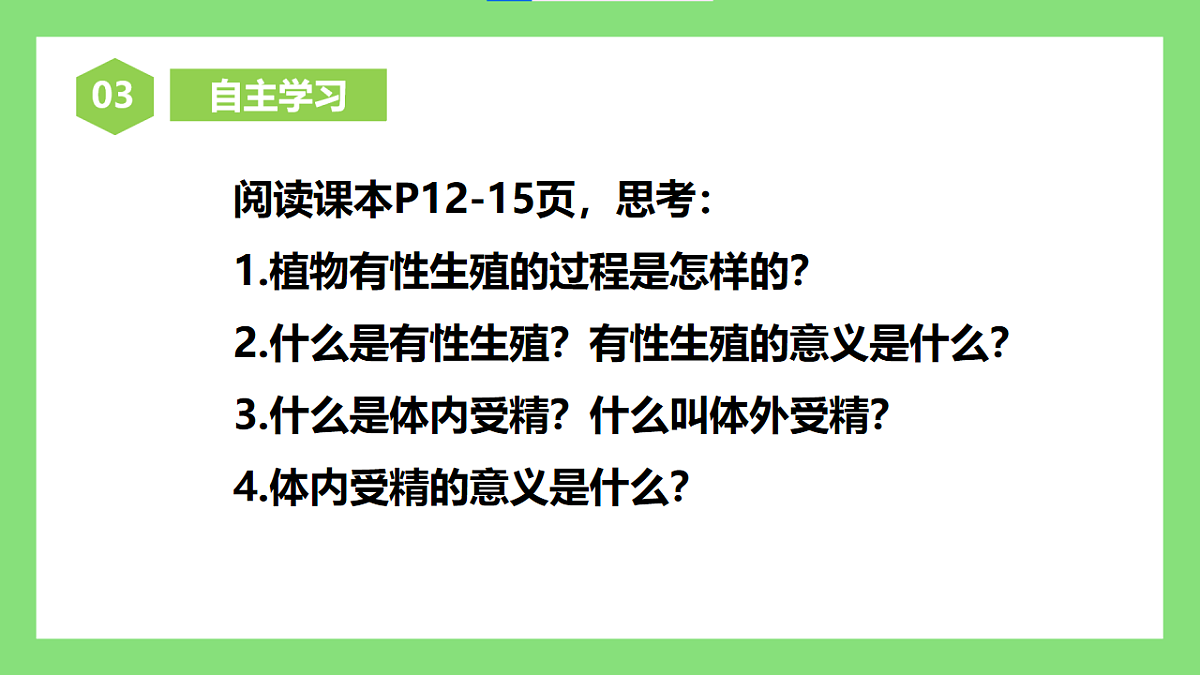 03 自主学习

阅读课本P12-15页，思考：

1.植物有性生殖的过程是怎样的?

2.什么是有性生殖？有性生殖的意义是什么?

3.什么是体内受精？什么叫体外受精?

4.体内受精的意义是什么?